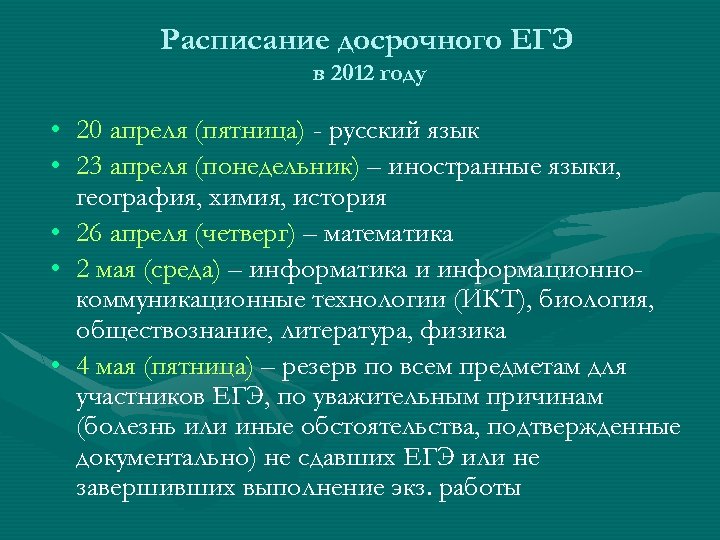 Расписание досрочного ЕГЭ
в 2012 году

• 20 апреля (пятница) - русский язык
• 23 апреля (понедельник) – иностранные языки, география, химия, история
• 26 апреля (четверг) – математика
• 2 мая (среда) – информатика и информационно-коммуникационные технологии (ИКТ), биология, обществознание, литература, физика
• 4 мая (пятница) – резерв по всем предметам для участников ЕГЭ, по уважительным причинам (болезнь или иные обстоятельства, подтвержденные документально) не сдавших ЕГЭ или не завершивших выполнение экз. работы